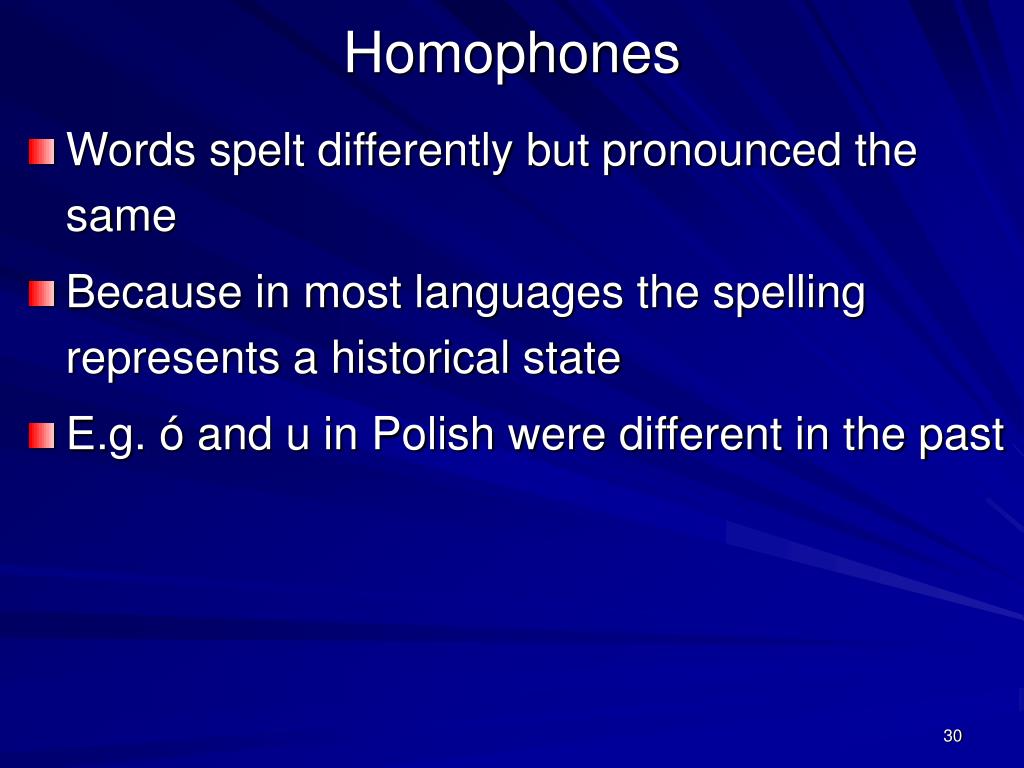 Homophones

Words spelt differently but pronounced the same

Because in most languages the spelling represents a historical state

E.g. ó and u in Polish were different in the past

30